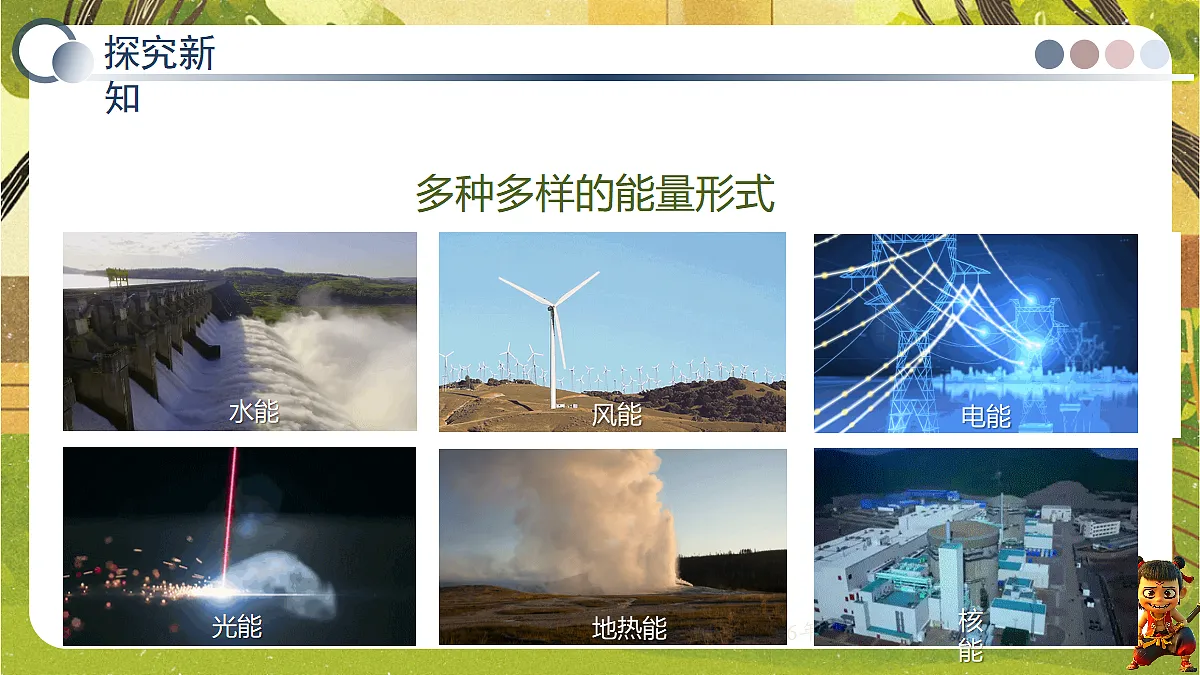 探究新知

多种多样的能量形式

水能

风能

电能

光能

地热能

核能